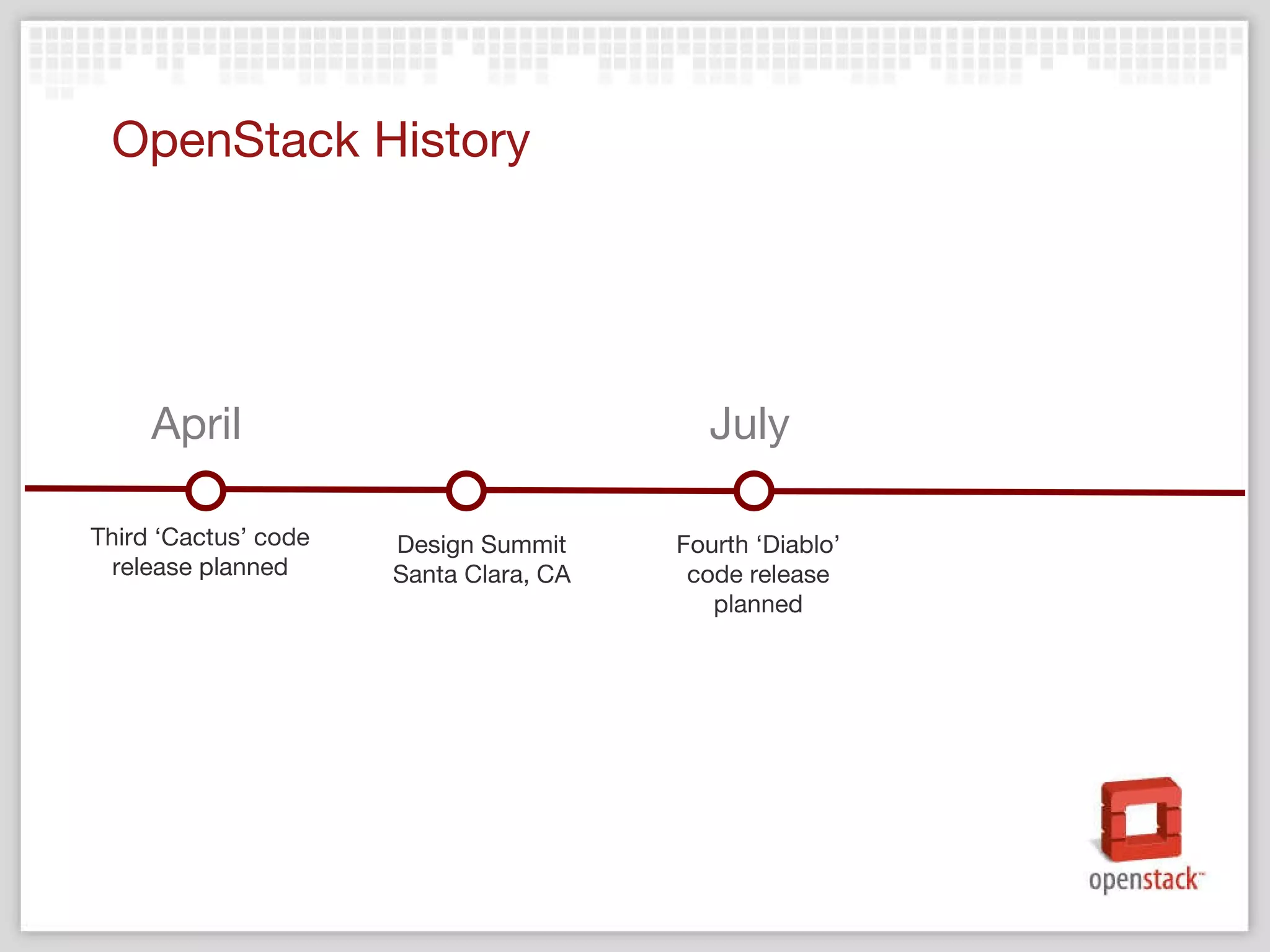 OpenStack History

April

July

Third ‘Cactus’ code release planned

Design Summit Santa Clara, CA

Fourth ‘Diablo’ code release planned

openstack™